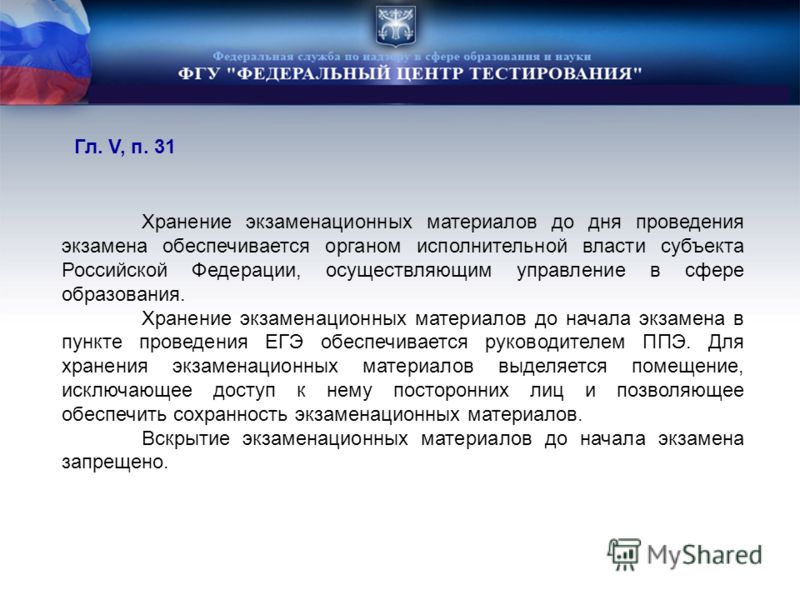 Федеральная служба по надзору в сфере образования и науки
ФГУ "ФЕДЕРАЛЬНЫЙ ЦЕНТР ТЕСТИРОВАНИЯ"

Гл. V, п. 31

Хранение экзаменационных материалов до дня проведения экзамена обеспечивается органом исполнительной власти субъекта Российской Федерации, осуществляющим управление в сфере образования.

Хранение экзаменационных материалов до начала экзамена в пункте проведения ЕГЭ обеспечивается руководителем ППЭ. Для хранения экзаменационных материалов выделяется помещение, исключающее доступ к нему посторонних лиц и позволяющее обеспечить сохранность экзаменационных материалов.

Вскрытие экзаменационных материалов до начала экзамена запрещено.

MyShared